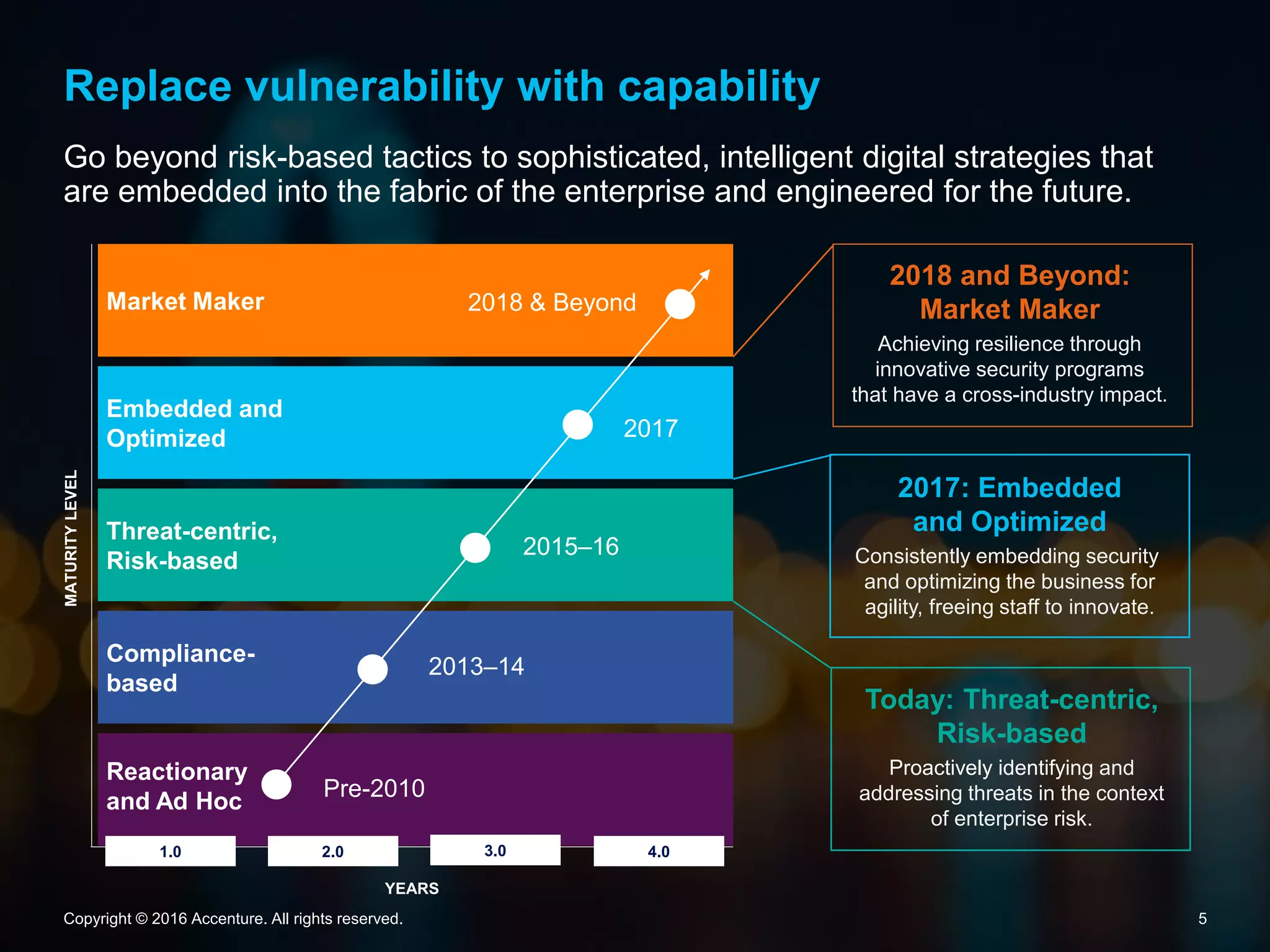 Replace vulnerability with capability

Go beyond risk-based tactics to sophisticated, intelligent digital strategies that are embedded into the fabric of the enterprise and engineered for the future.

MATURITY LEVEL

Market Maker

2018 & Beyond

Embedded and Optimized

2017

Threat-centric, Risk-based

2015–16

Compliance-based

2013–14

Reactionary and Ad Hoc

Pre-2010

1.0

2.0

3.0

4.0

YEARS

2018 and Beyond: Market Maker

Achieving resilience through innovative security programs that have a cross-industry impact.

2017: Embedded and Optimized

Consistently embedding security and optimizing the business for agility, freeing staff to innovate.

Today: Threat-centric, Risk-based

Proactively identifying and addressing threats in the context of enterprise risk.

Copyright © 2016 Accenture. All rights reserved.

5